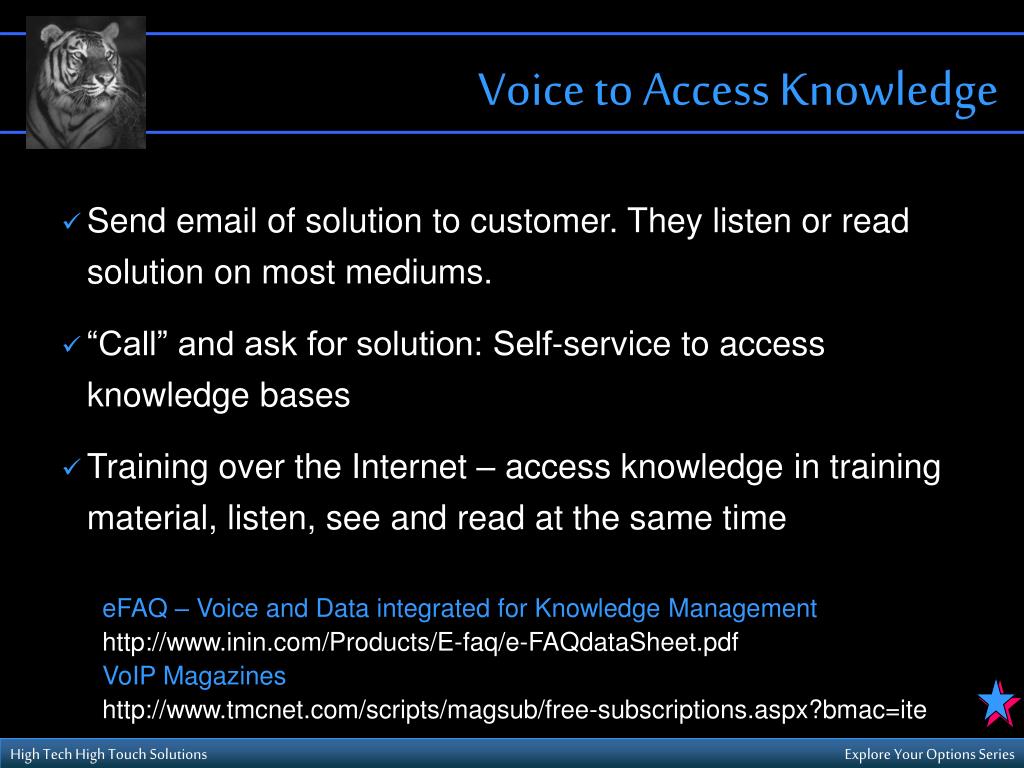 Voice to Access Knowledge

✓ Send email of solution to customer. They listen or read solution on most mediums.

✓ “Call” and ask for solution: Self-service to access knowledge bases

✓ Training over the Internet – access knowledge in training material, listen, see and read at the same time

eFAQ – Voice and Data integrated for Knowledge Management
http://www.inin.com/Products/E-faq/e-FAQdataSheet.pdf
VoIP Magazines
http://www.tmcnet.com/scripts/magsub/free-subscriptions.aspx?bmac=ite

High Tech High Touch Solutions

Explore Your Options Series